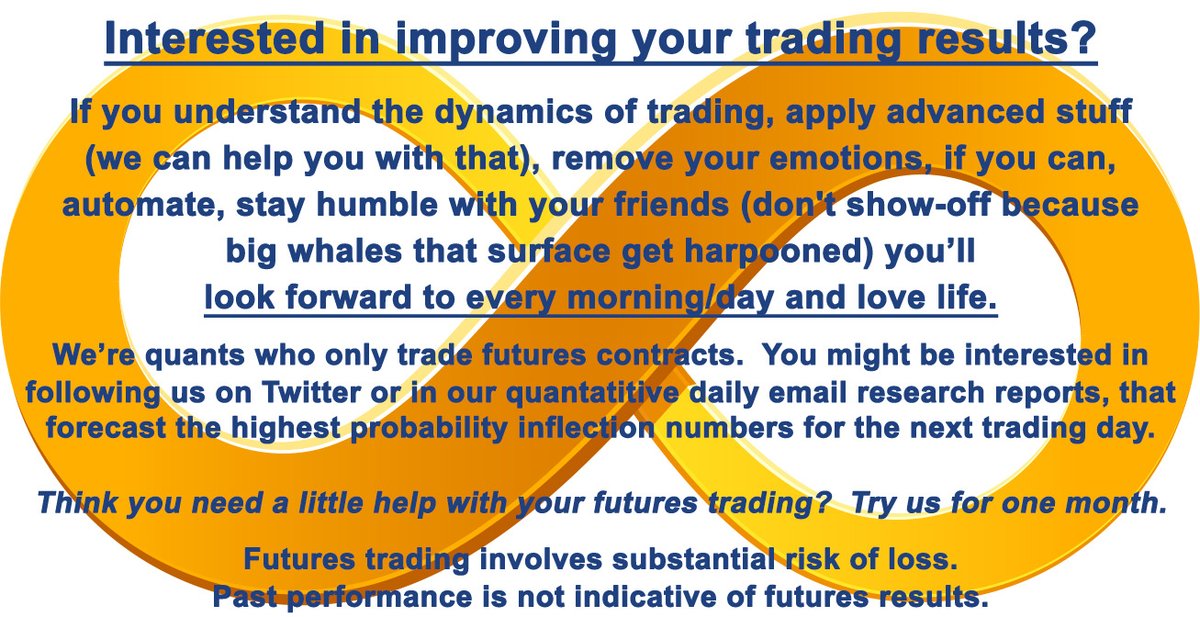 Interested in improving your trading results?

If you understand the dynamics of trading, apply advanced stuff (we can help you with that), remove your emotions, if you can, automate, stay humble with your friends (don't show-off because big whales that surface get harpooned) you'll look forward to every morning/day and love life.

We're quants who only trade futures contracts. You might be interested in following us on Twitter or in our quantatitive daily email research reports, that forecast the highest probability inflection numbers for the next trading day.

Think you need a little help with your futures trading? Try us for one month.

Futures trading involves substantial risk of loss.
Past performance is not indicative of futures results.